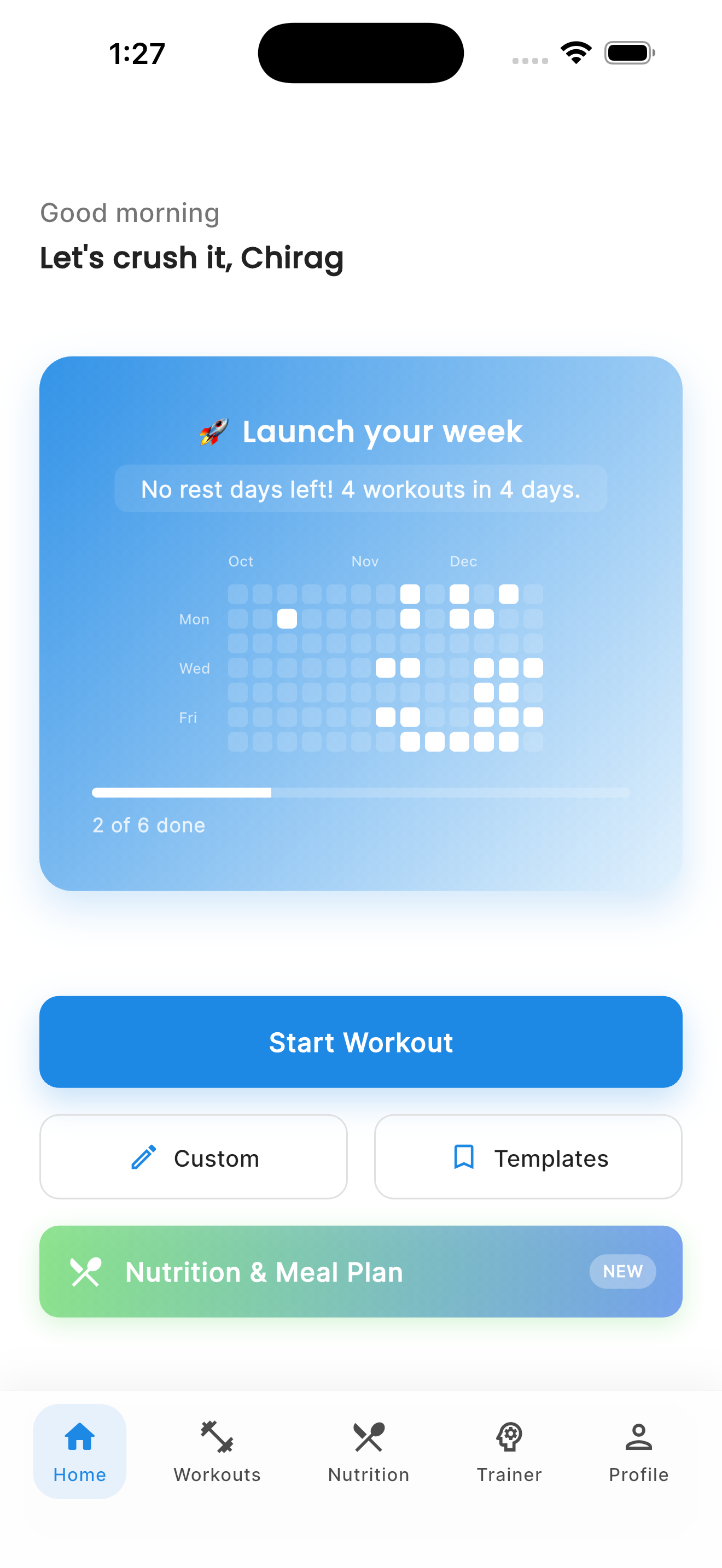 1:27

Good morning
Let's crush it, Chirag

🚀 Launch your week
No rest days left! 4 workouts in 4 days.

Oct Nov Dec
Mon
Wed
Fri

2 of 6 done

Start Workout

Custom

Templates

Nutrition & Meal Plan NEW

Home Workouts Nutrition Trainer Profile